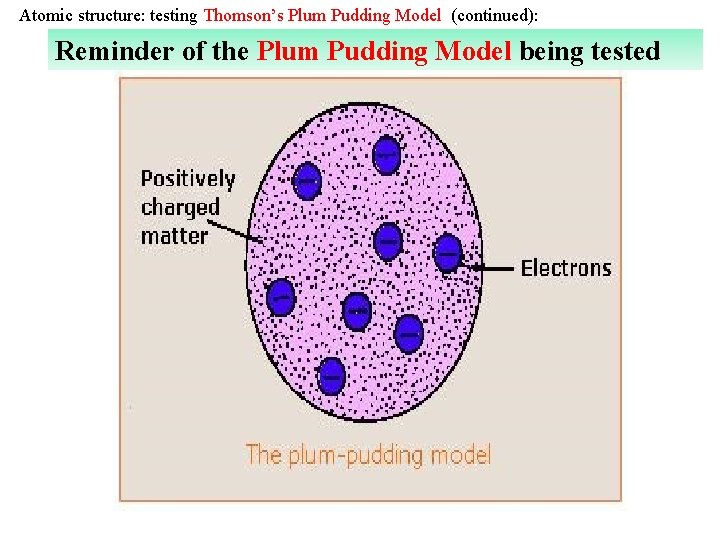 Atomic structure: testing Thomson's Plum Pudding Model (continued):

Reminder of the Plum Pudding Model being tested

Positively charged matter

Electrons

The plum-pudding model